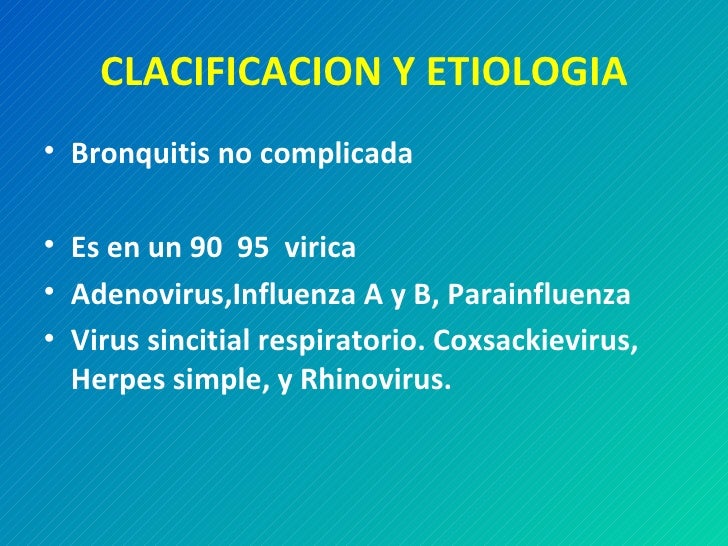 CLACIFICACION Y ETIOLOGIA

• Bronquitis no complicada

• Es en un 90 95 virica
• Adenovirus,Influenza A y B, Parainfluenza
• Virus sincitial respiratorio. Coxsackievirus, Herpes simple, y Rhinovirus.